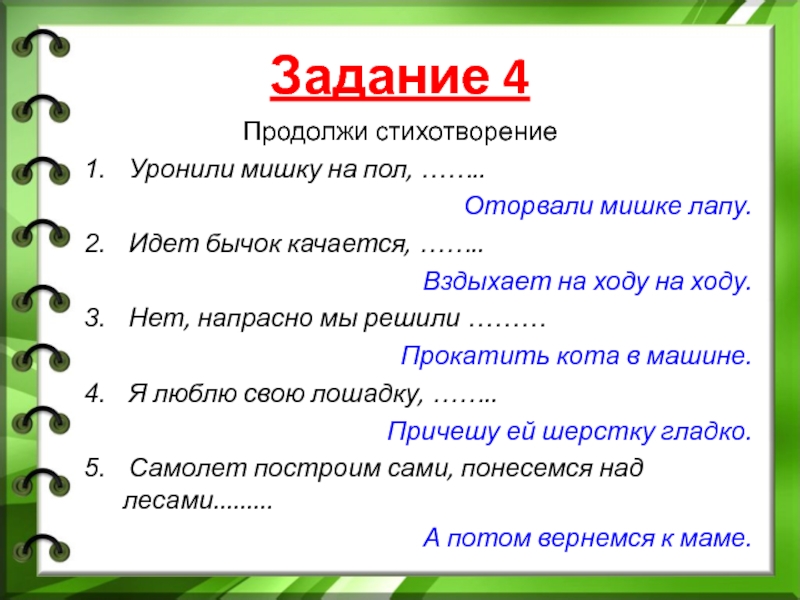 Задание 4

Продолжи стихотворение

1. Уронили мишку на пол, ……..

Оторвали мишке лапу.

2. Идет бычок качается, ……..

Вздыхает на ходу на ходу.

3. Нет, напрасно мы решили ………

Прокатить кота в машине.

4. Я люблю свою лошадку, ……..

Причешу ей шерстку гладко.

5. Самолет построим сами, понесемся над лесами.........

А потом вернемся к маме.